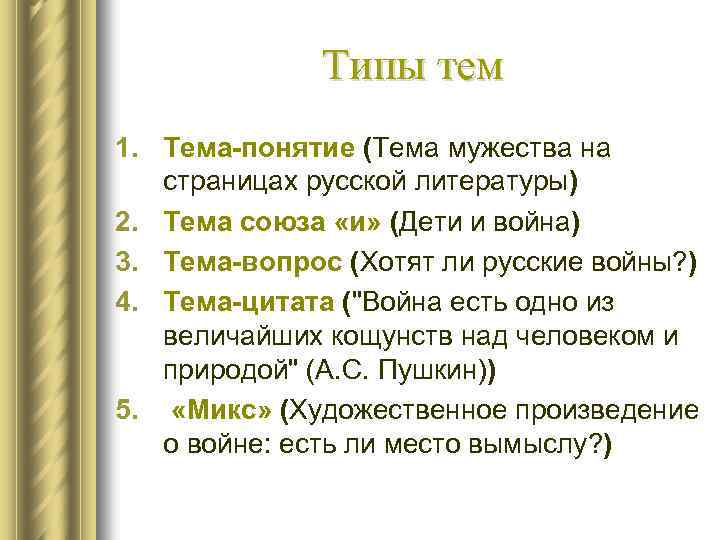 Типы тем

1. Тема-понятие (Тема мужества на страницах русской литературы)
2. Тема союза «и» (Дети и война)
3. Тема-вопрос (Хотят ли русские войны?)
4. Тема-цитата ("Война есть одно из величайших кощунств над человеком и природой" (А.С. Пушкин))
5. «Микс» (Художественное произведение о войне: есть ли место вымыслу?)